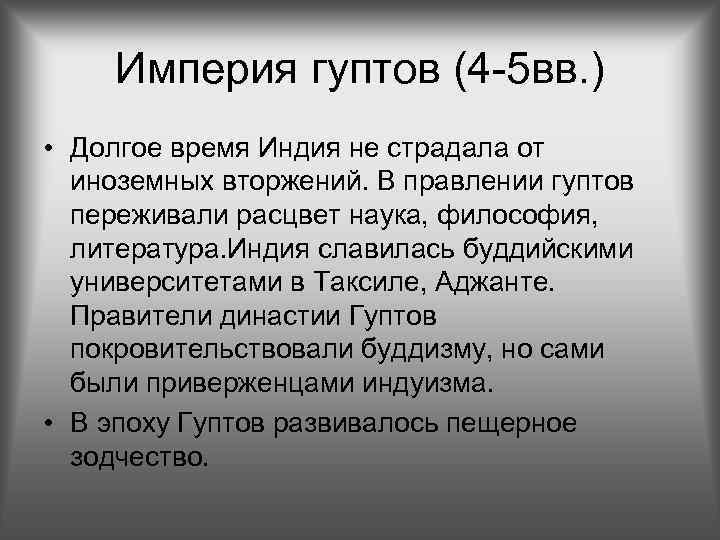 Империя гуптов (4-5вв.)

• Долгое время Индия не страдала от иноземных вторжений. В правлении гуптов переживали расцвет наука, философия, литература.Индия славилась буддийскими университетами в Таксиле, Аджанте. Правители династии Гуптов покровительствовали буддизму, но сами были приверженцами индуизма.

• В эпоху Гуптов развивалось пещерное зодчество.